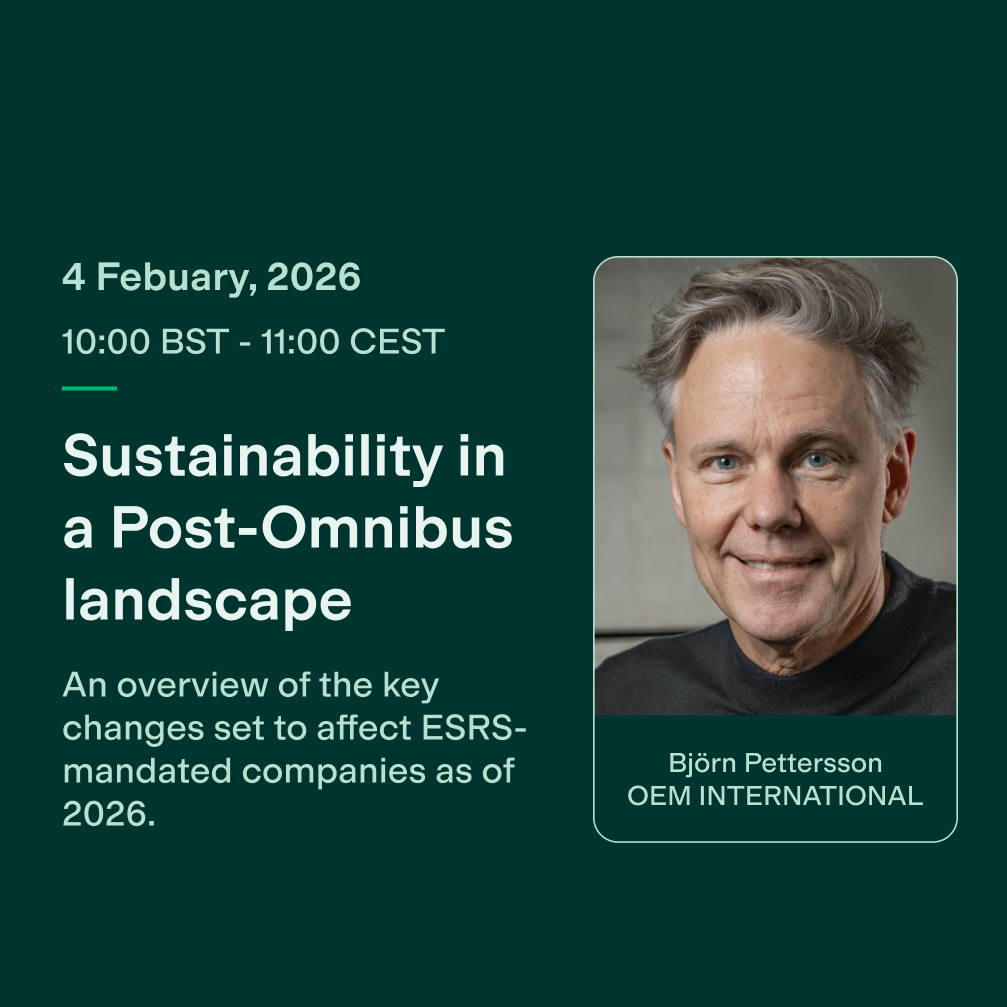 4 Febuary, 2026

10:00 BST - 11:00 CEST

Sustainability in a Post-Omnibus landscape

An overview of the key changes set to affect ESRS-mandated companies as of 2026.

Björn Pettersson
OEM INTERNATIONAL